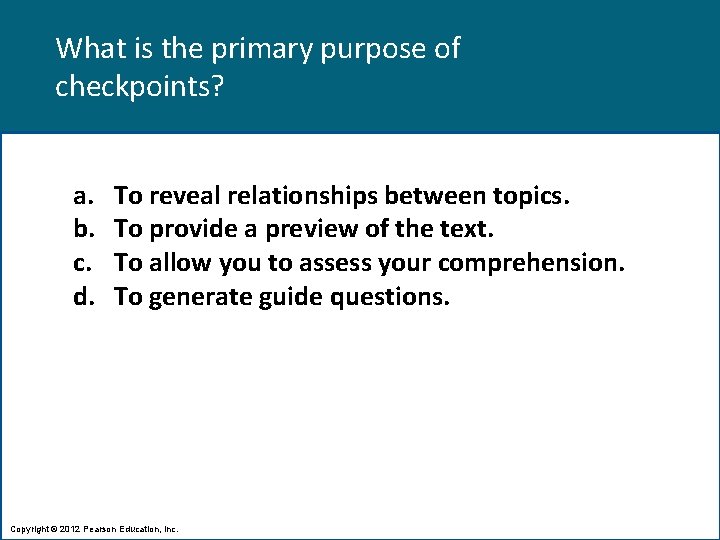 What is the primary purpose of checkpoints?

a. To reveal relationships between topics.
b. To provide a preview of the text.
c. To allow you to assess your comprehension.
d. To generate guide questions.

Copyright © 2012 Pearson Education, Inc.